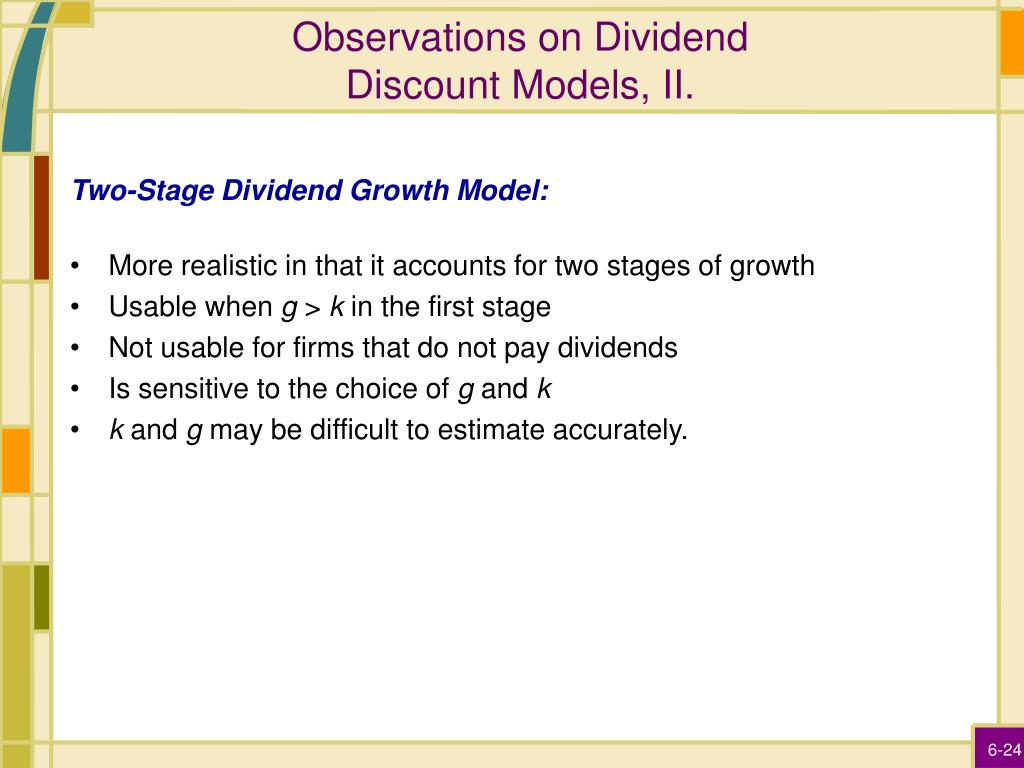 Observations on Dividend Discount Models, II.

Two-Stage Dividend Growth Model:

• More realistic in that it accounts for two stages of growth
• Usable when $g > k$ in the first stage
• Not usable for firms that do not pay dividends
• Is sensitive to the choice of $g$ and $k$
• $k$ and $g$ may be difficult to estimate accurately.

6-24